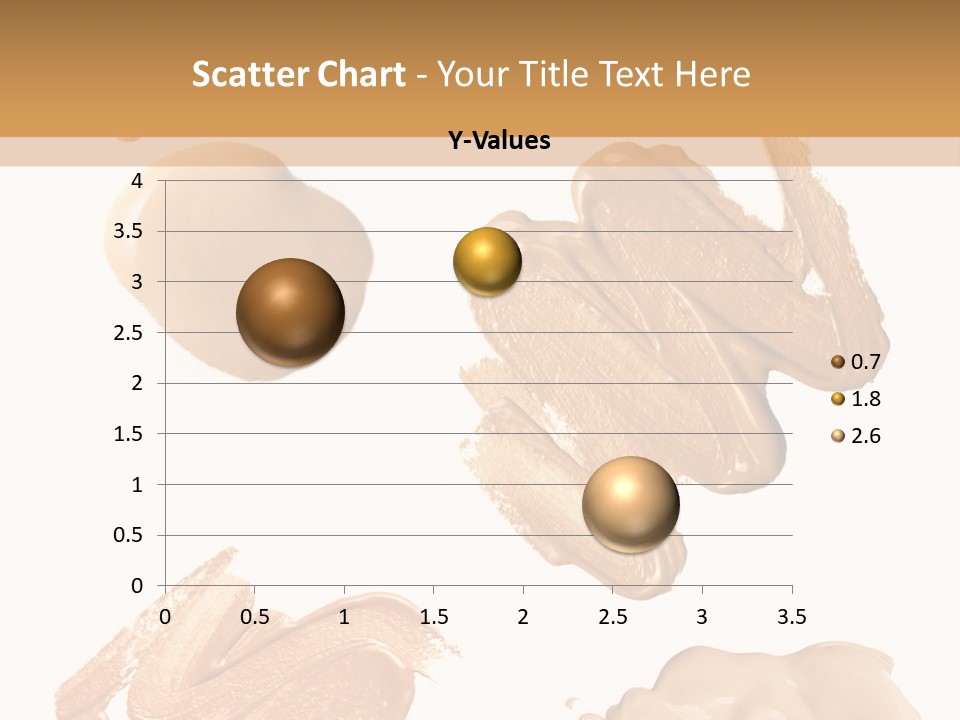 Scatter Chart - Your Title Text Here

Y-Values

4
3.5
3
2.5
2
1.5
1
0.5
0

0 0.5 1 1.5 2 2.5 3 3.5

0.7
1.8
2.6